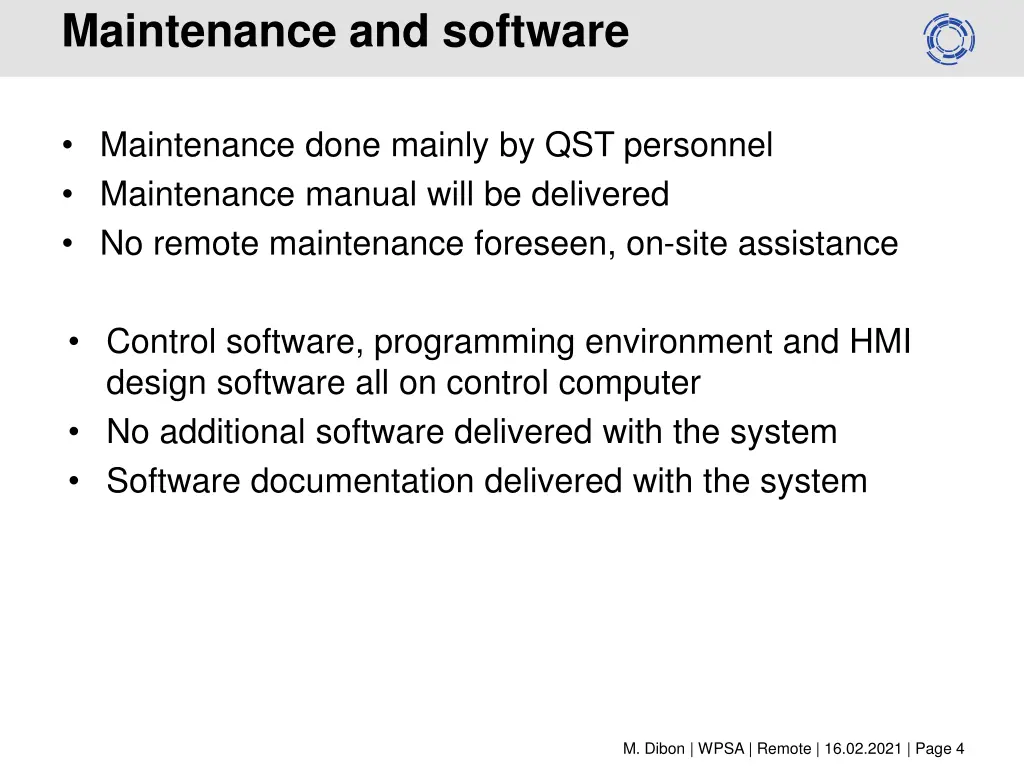 Maintenance and software

• Maintenance done mainly by QST personnel
• Maintenance manual will be delivered
• No remote maintenance foreseen, on-site assistance

• Control software, programming environment and HMI design software all on control computer
• No additional software delivered with the system
• Software documentation delivered with the system

M. Dibon | WPSA | Remote | 16.02.2021 | Page 4